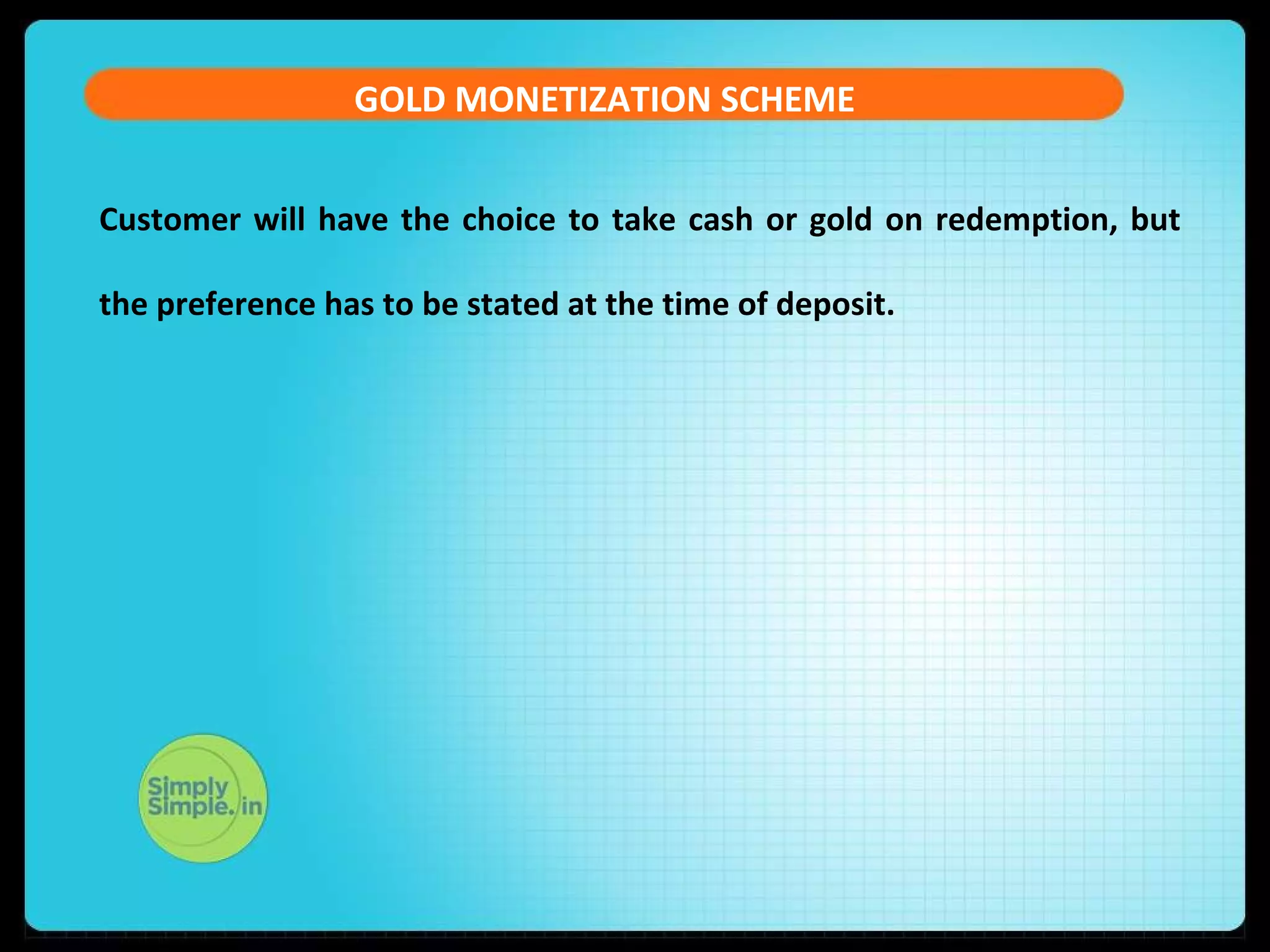 GOLD MONETIZATION SCHEME

Customer will have the choice to take cash or gold on redemption, but the preference has to be stated at the time of deposit.

Simply Simple.in